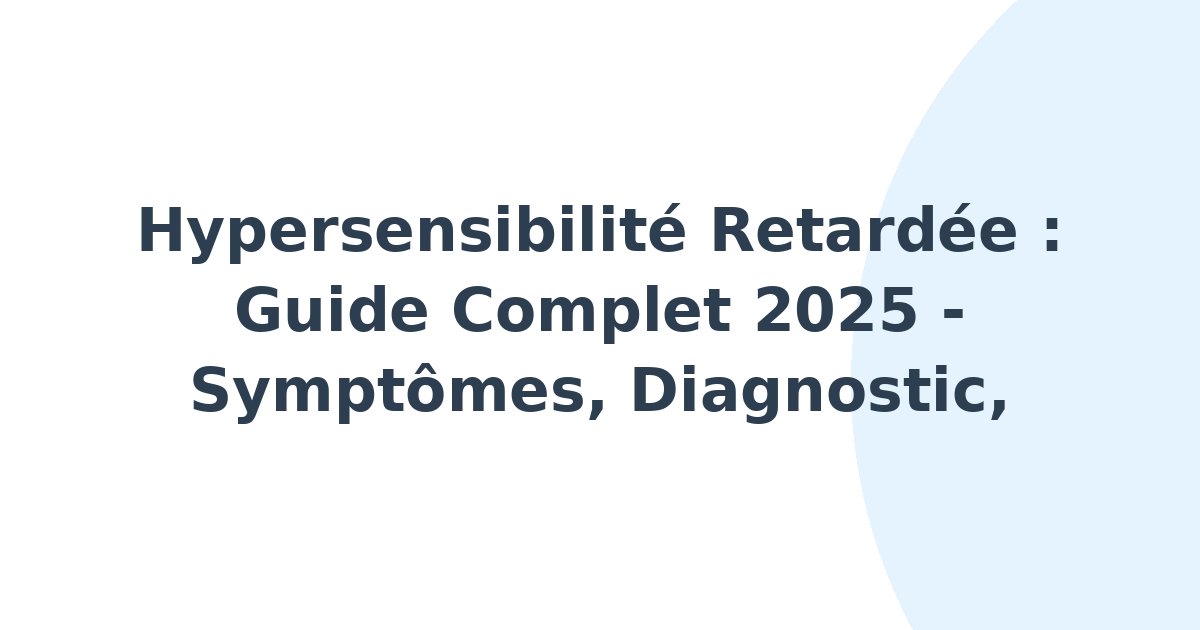 Hypersensibilité Retardée : Guide Complet 2025 - Symptômes, Diagnostic,